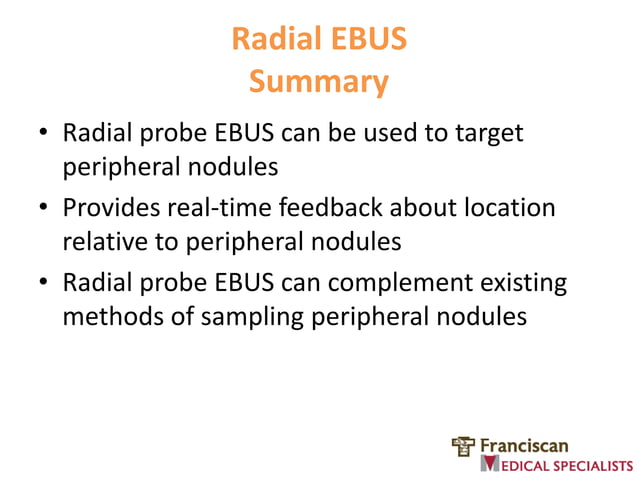 Radial EBUS
Summary

• Radial probe EBUS can be used to target peripheral nodules
• Provides real-time feedback about location relative to peripheral nodules
• Radial probe EBUS can complement existing methods of sampling peripheral nodules

Franciscan
MEDICAL SPECIALISTS